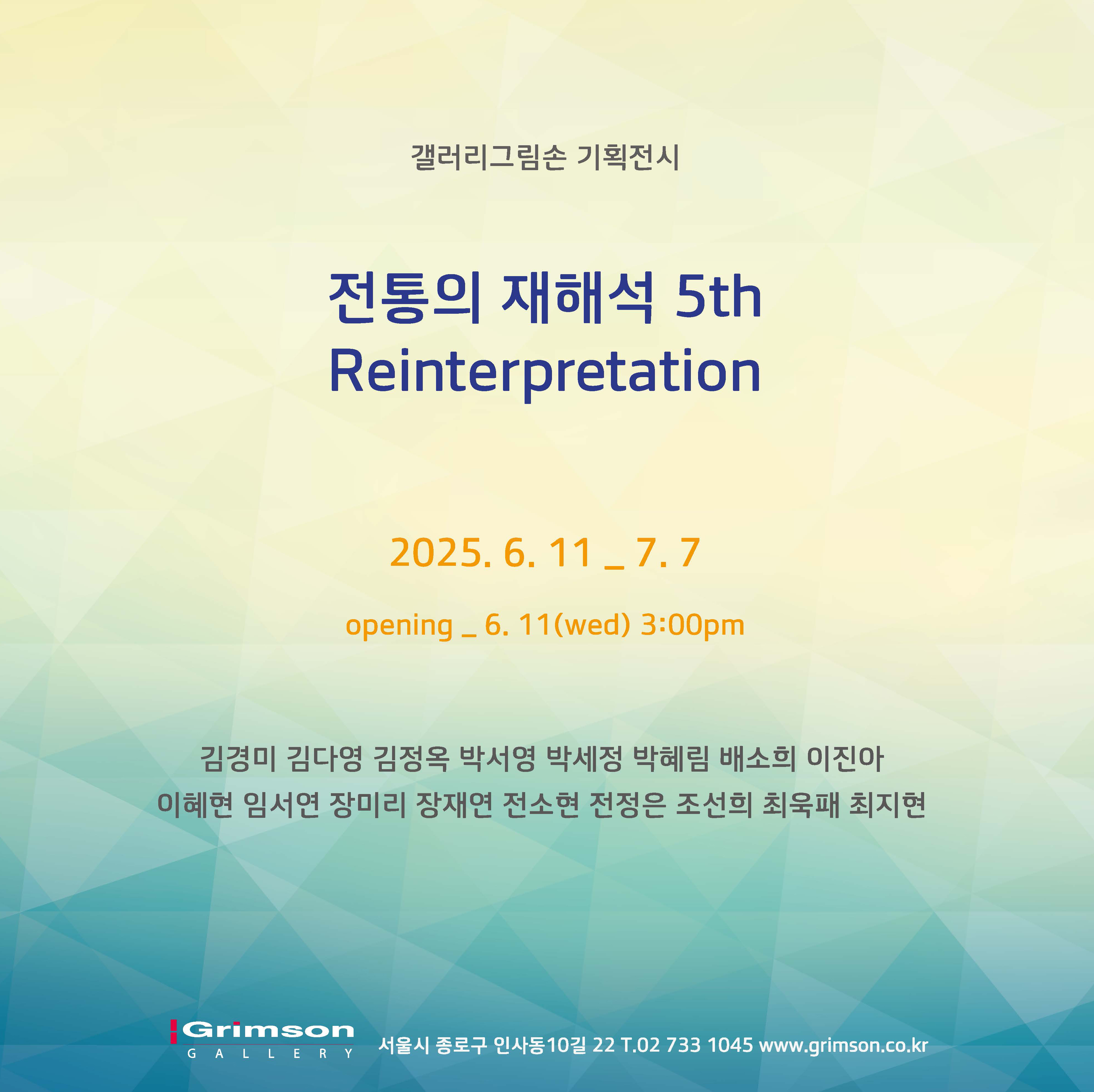 갤러리그림손 기획전시

전통의 재해석 5th
Reinterpretation

2025. 6. 11 _ 7. 7

opening _ 6. 11(wed) 3:00pm

김경미 김다영 김정옥 박서영 박세정 박혜림 배소희 이진아
이혜현 임서연 장미리 장재연 전소현 전정은 조선희 최욱패 최지현

Grimson
GALLERY

서울시 종로구 인사동10길 22 T.02 733 1045 www.grimson.co.kr